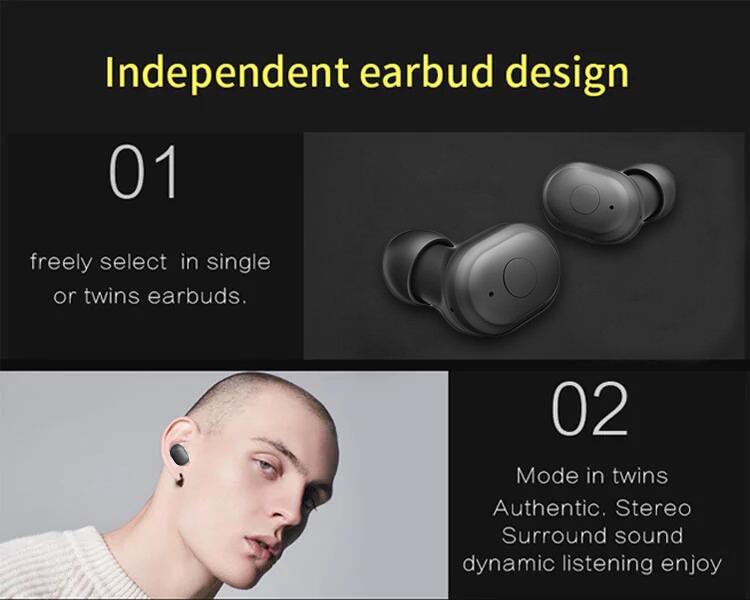 Independent earbud design

01

freely select in single or twins earbuds.

02

Mode in twins
Authentic. Stereo
Surround sound
dynamic listening enjoy